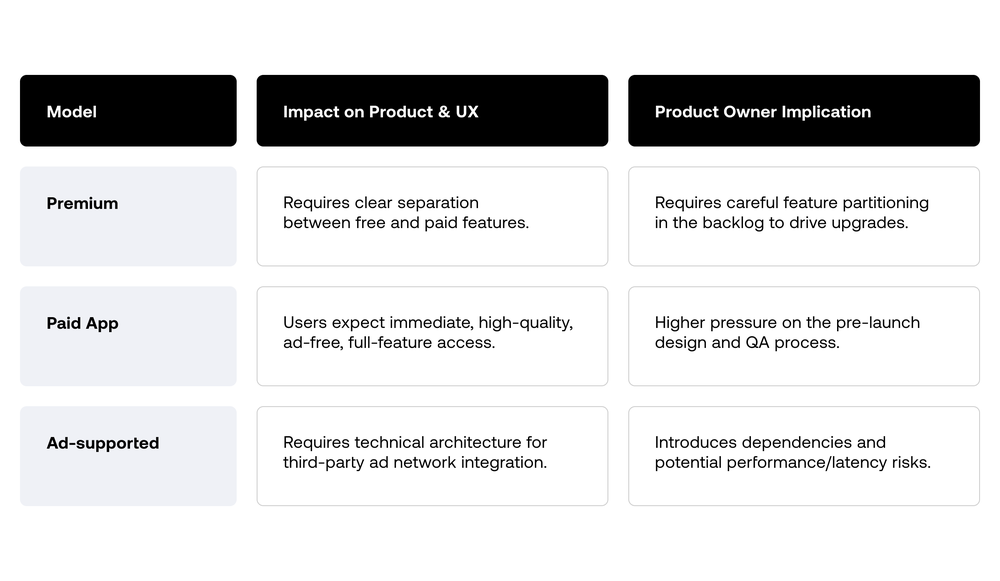 | Model | Impact on Product & UX | Product Owner Implication |
|---|---|---|
| Premium | Requires clear separation between free and paid features. | Requires careful feature partitioning in the backlog to drive upgrades. |
| Paid App | Users expect immediate, high-quality, ad-free, full-feature access. | Higher pressure on the pre-launch design and QA process. |
| Ad-supported | Requires technical architecture for third-party ad network integration. | Introduces dependencies and potential performance/latency risks. |